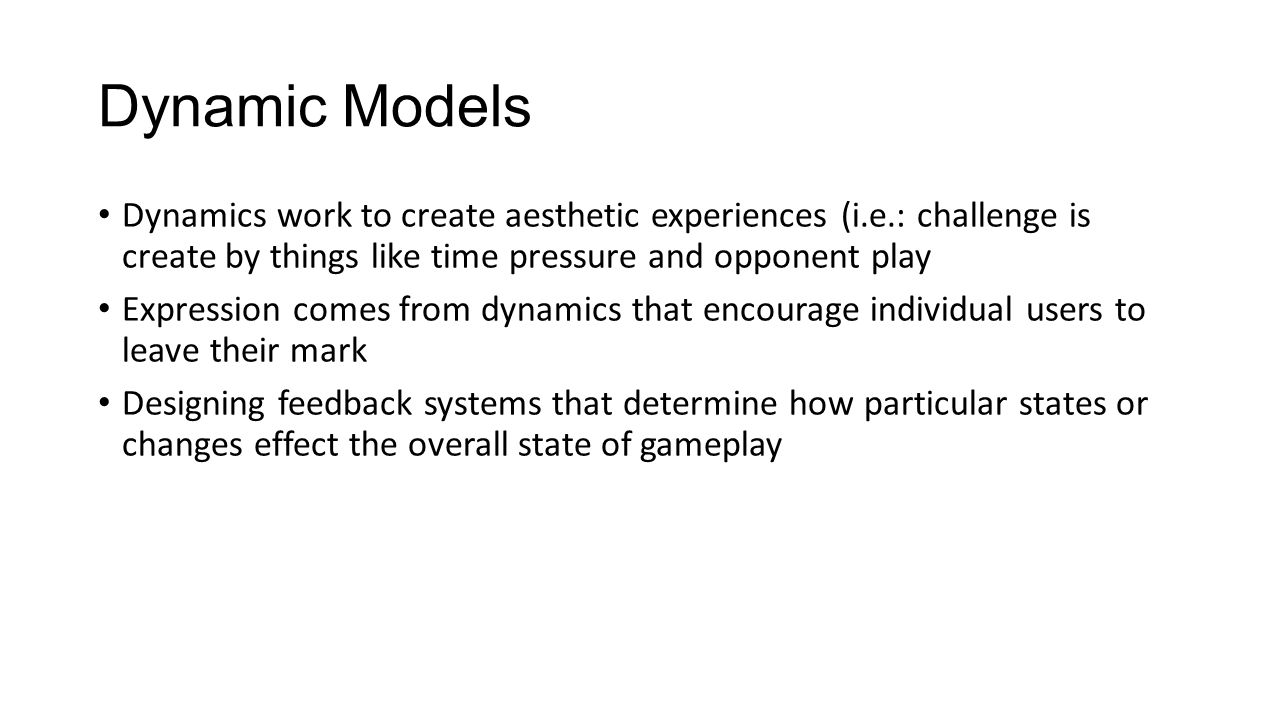 Dynamic Models

• Dynamics work to create aesthetic experiences (i.e.: challenge is create by things like time pressure and opponent play

• Expression comes from dynamics that encourage individual users to leave their mark

• Designing feedback systems that determine how particular states or changes effect the overall state of gameplay